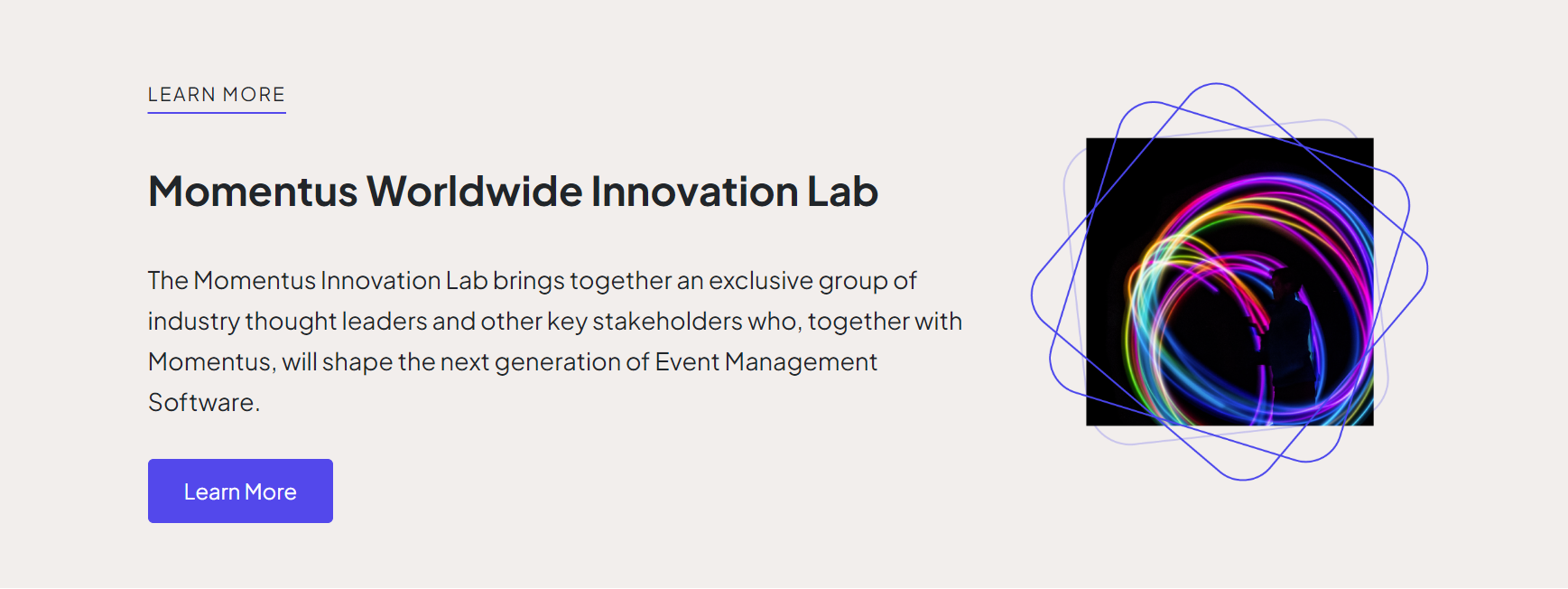 LEARN MORE

Momentus Worldwide Innovation Lab

The Momentus Innovation Lab brings together an exclusive group of industry thought leaders and other key stakeholders who, together with Momentus, will shape the next generation of Event Management Software.

Learn More